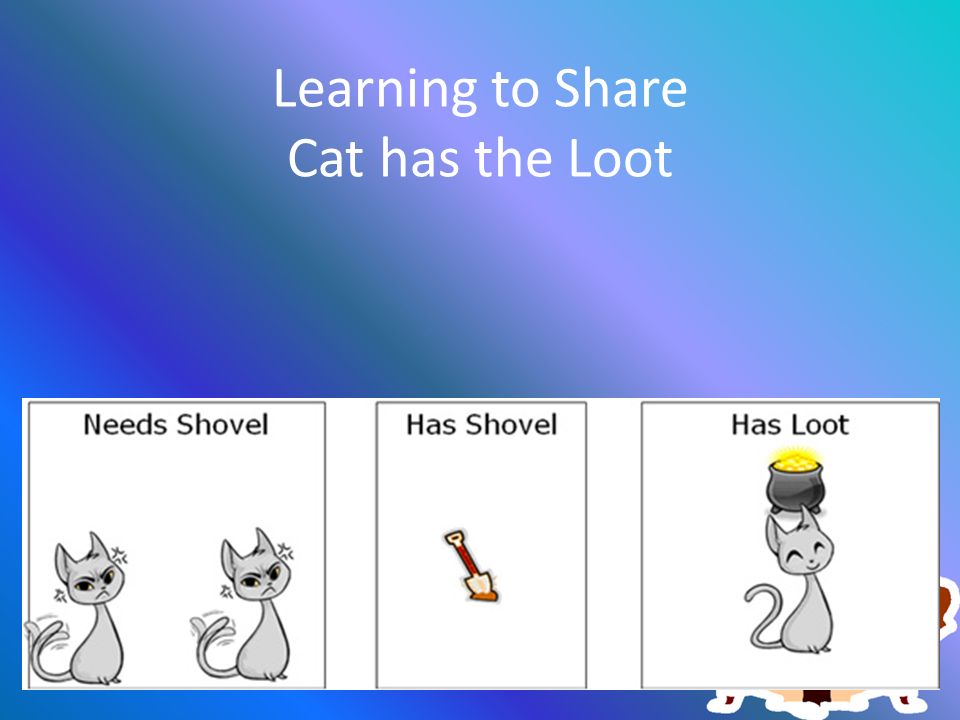 Learning to Share
Cat has the Loot

Needs Shovel

Has Shovel

Has Loot